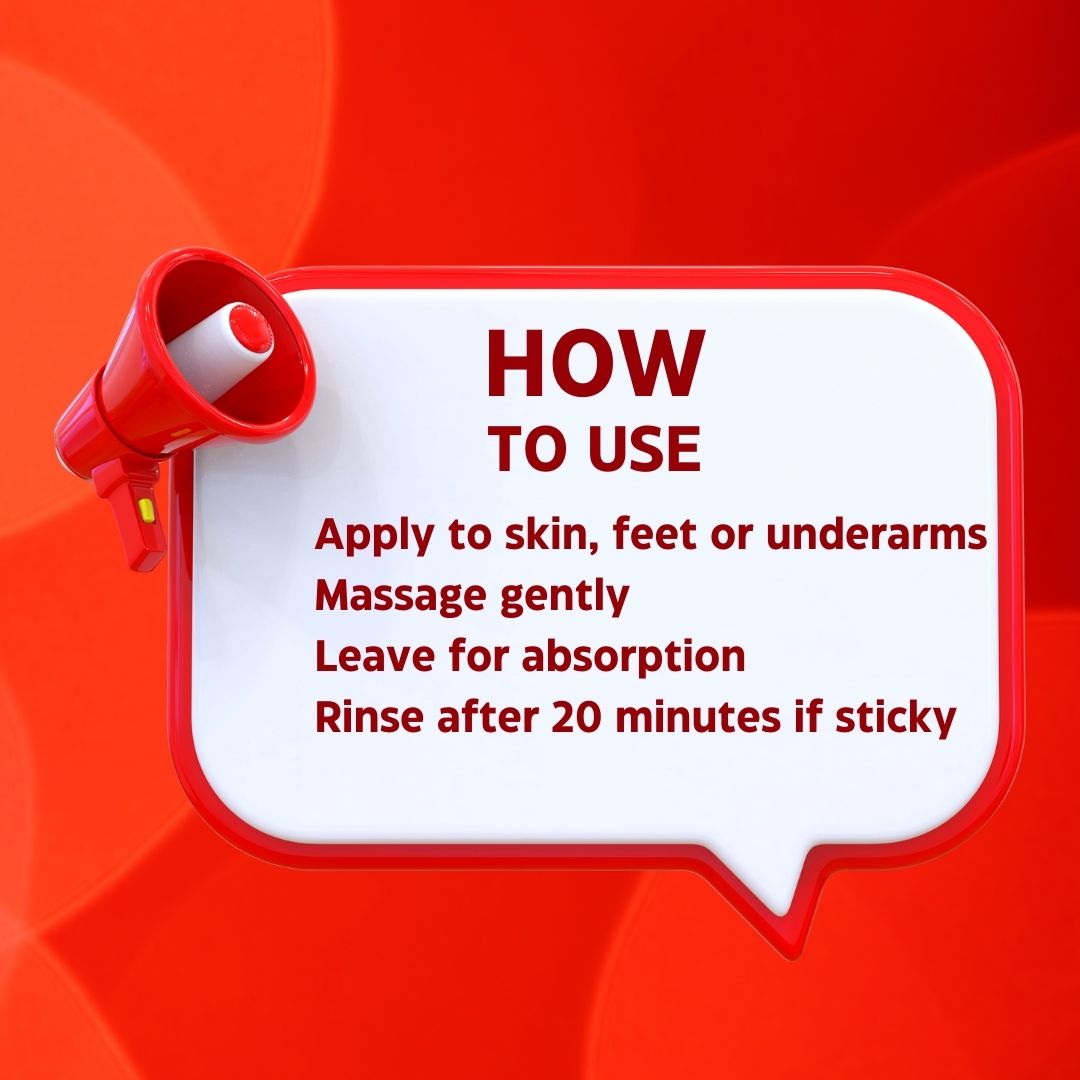 HOW
TO USE

Apply to skin, feet or underarms
Massage gently
Leave for absorption
Rinse after 20 minutes if sticky